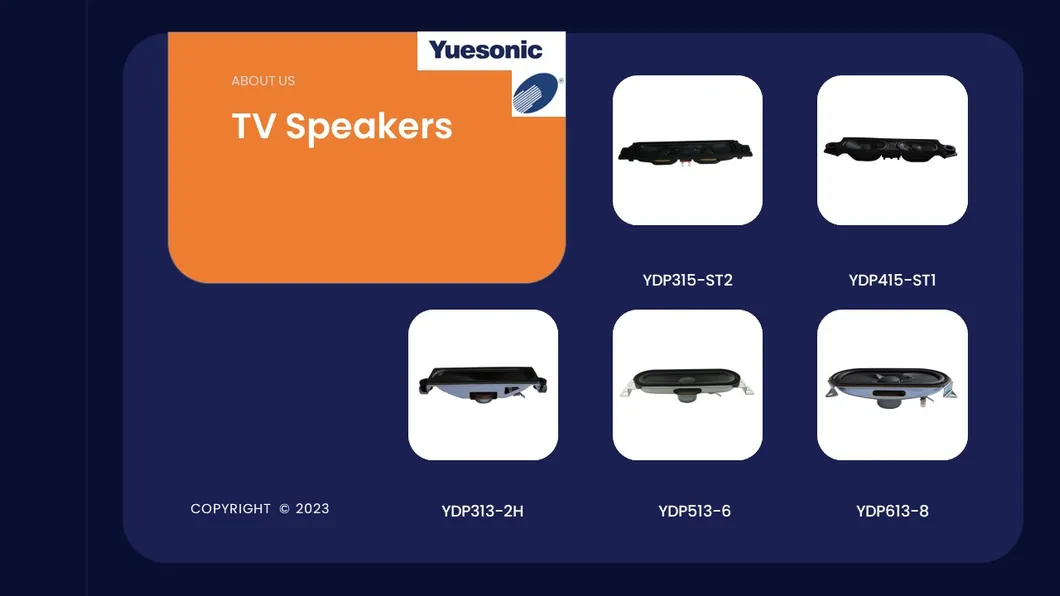 Yuesonic

ABOUT US

TV Speakers

YDP315-ST2

YDP415-ST1

COPYRIGHT © 2023

YDP313-2H

YDP513-6

YDP613-8